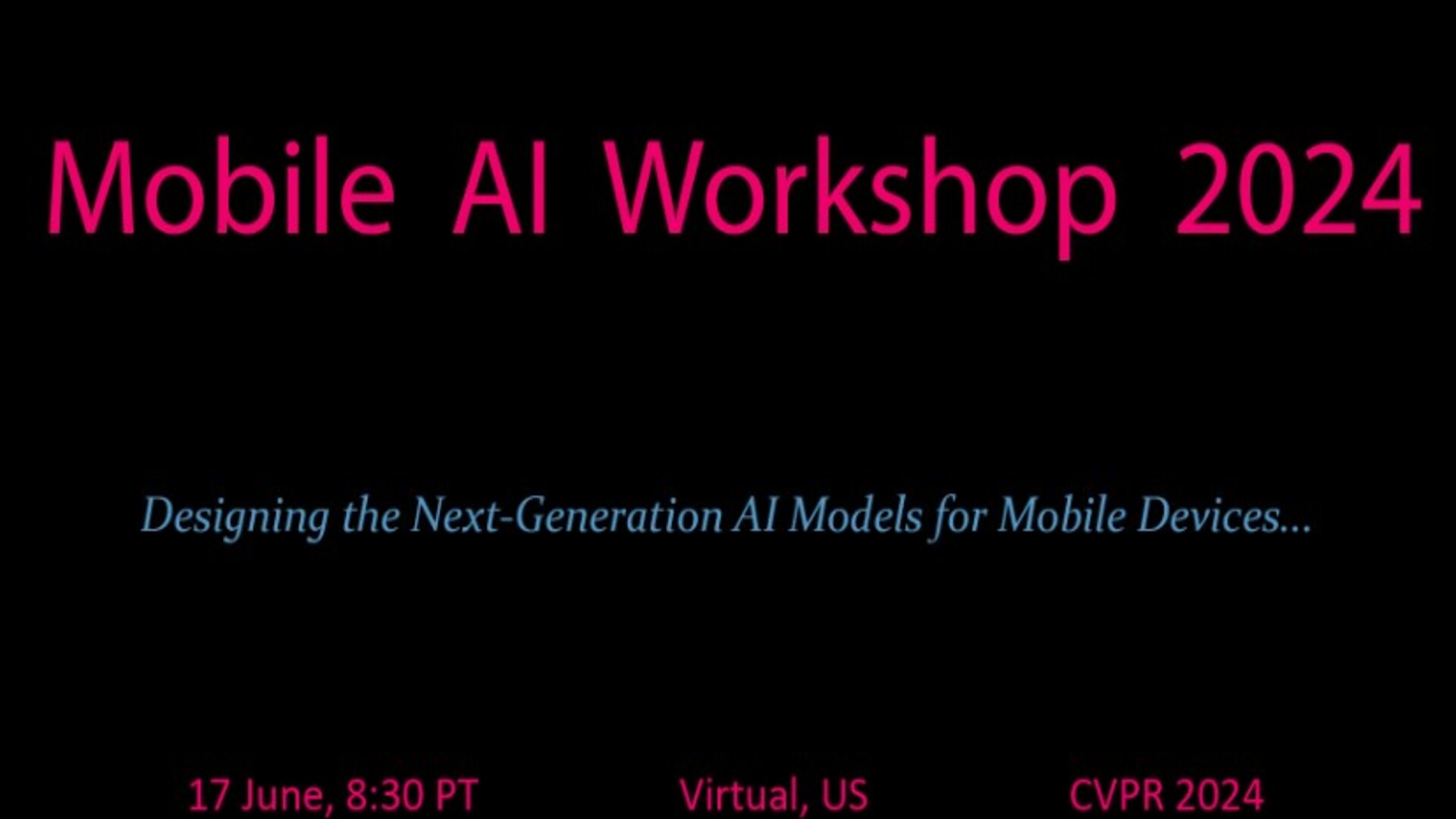 Mobile AI Workshop 2024

Designing the Next-Generation AI Models for Mobile Devices...

17 June, 8:30 PT

Virtual, US

CVPR 2024